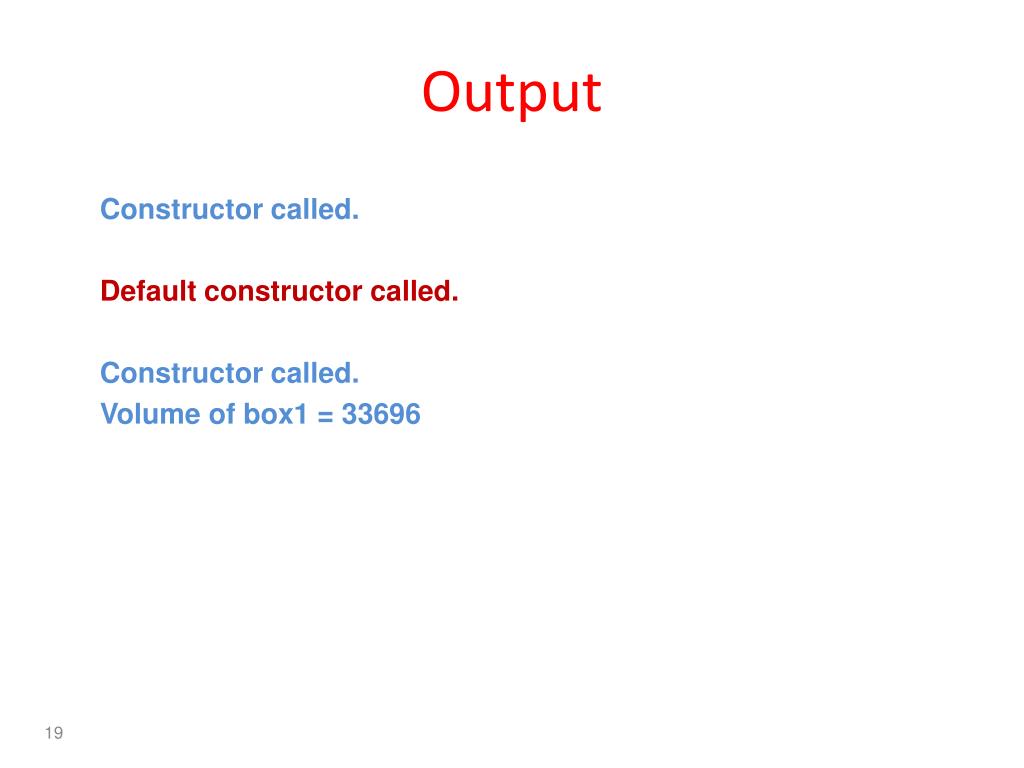 Output

Constructor called.

Default constructor called.

Constructor called.
Volume of box1 = 33696

19